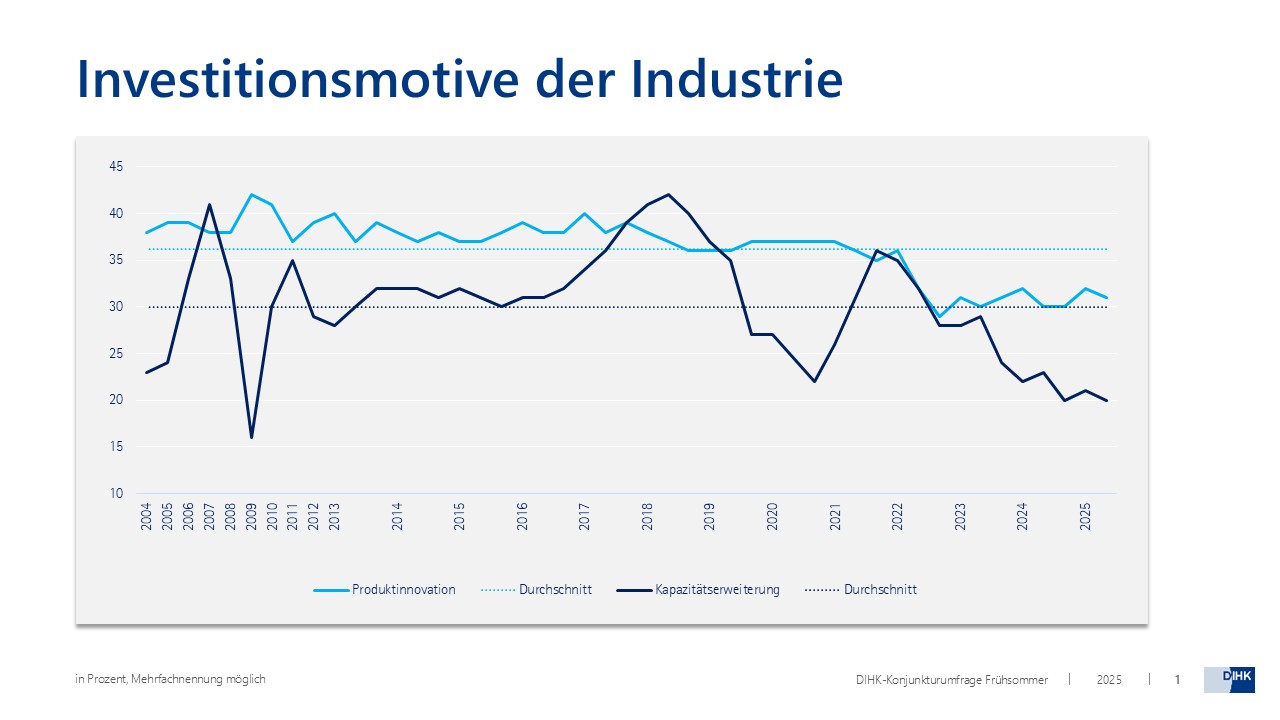 Investitionsmotive der Industrie

45
40
35
30
25
20
15
10

2004 2005 2006 2007 2008 2009 2010 2011 2012 2013 2014 2015 2016 2017 2018 2019 2020 2021 2022 2023 2024 2025

Produktinnovation
Durchschnitt
Kapazitätserweiterung
Durchschnitt

in Prozent, Mehrfachnennung möglich

DIHK-Konjunkturumfrage Frühsommer | 2025 | 1

DIHK